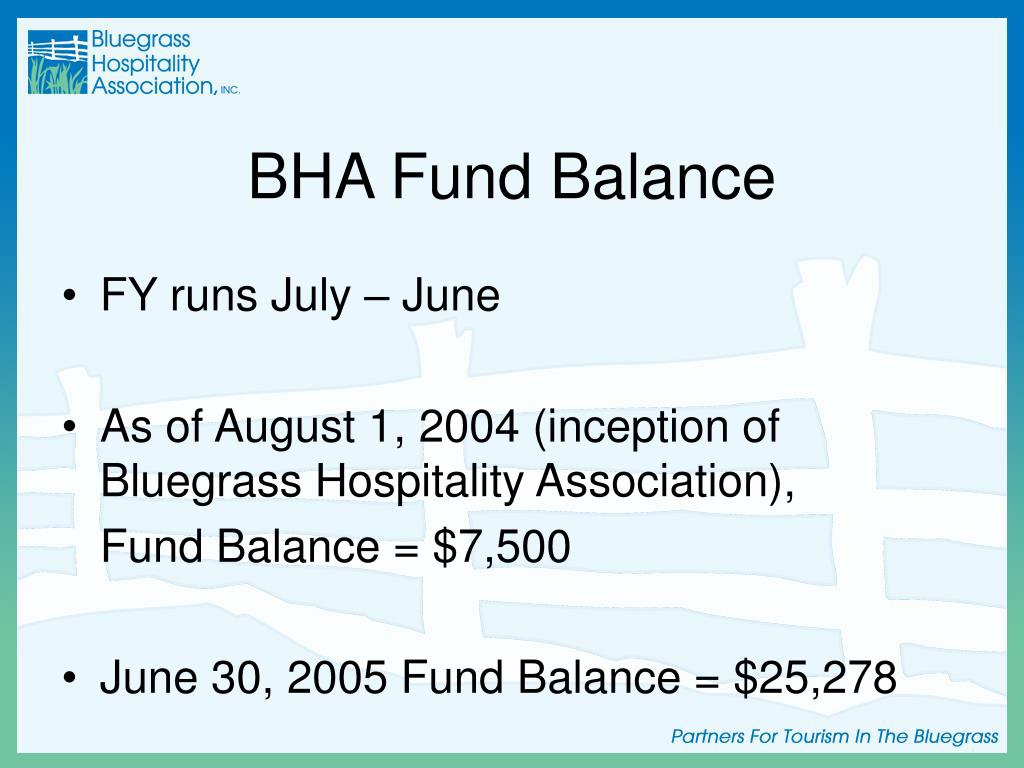 Bluegrass Hospitality Association, INC.

BHA Fund Balance

• FY runs July – June

• As of August 1, 2004 (inception of Bluegrass Hospitality Association),
Fund Balance = \$7,500

• June 30, 2005 Fund Balance = \$25,278

Partners For Tourism In The Bluegrass